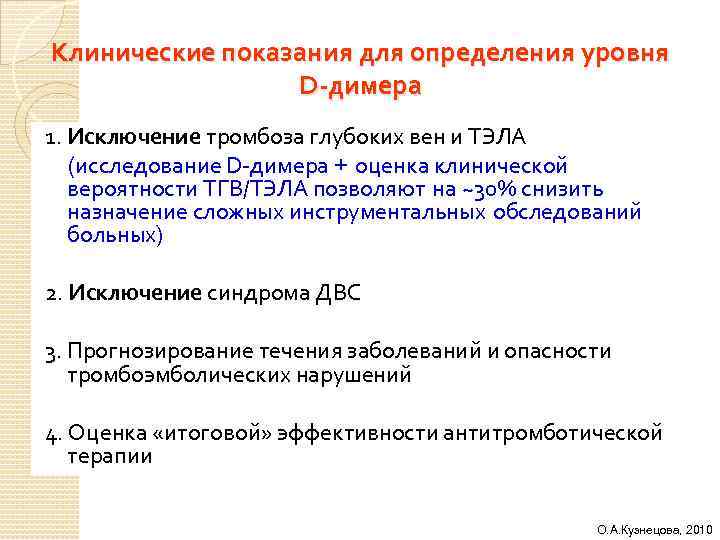 Клинические показания для определения уровня D-димера

1. Исключение тромбоза глубоких вен и ТЭЛА (исследование D-димера + оценка клинической вероятности ТГВ/ТЭЛА позволяют на ~30% снизить назначение сложных инструментальных обследований больных)

2. Исключение синдрома ДВС

3. Прогнозирование течения заболеваний и опасности тромбоэмболических нарушений

4. Оценка «итоговой» эффективности антитромботической терапии

О.А.Кузнецова, 2010